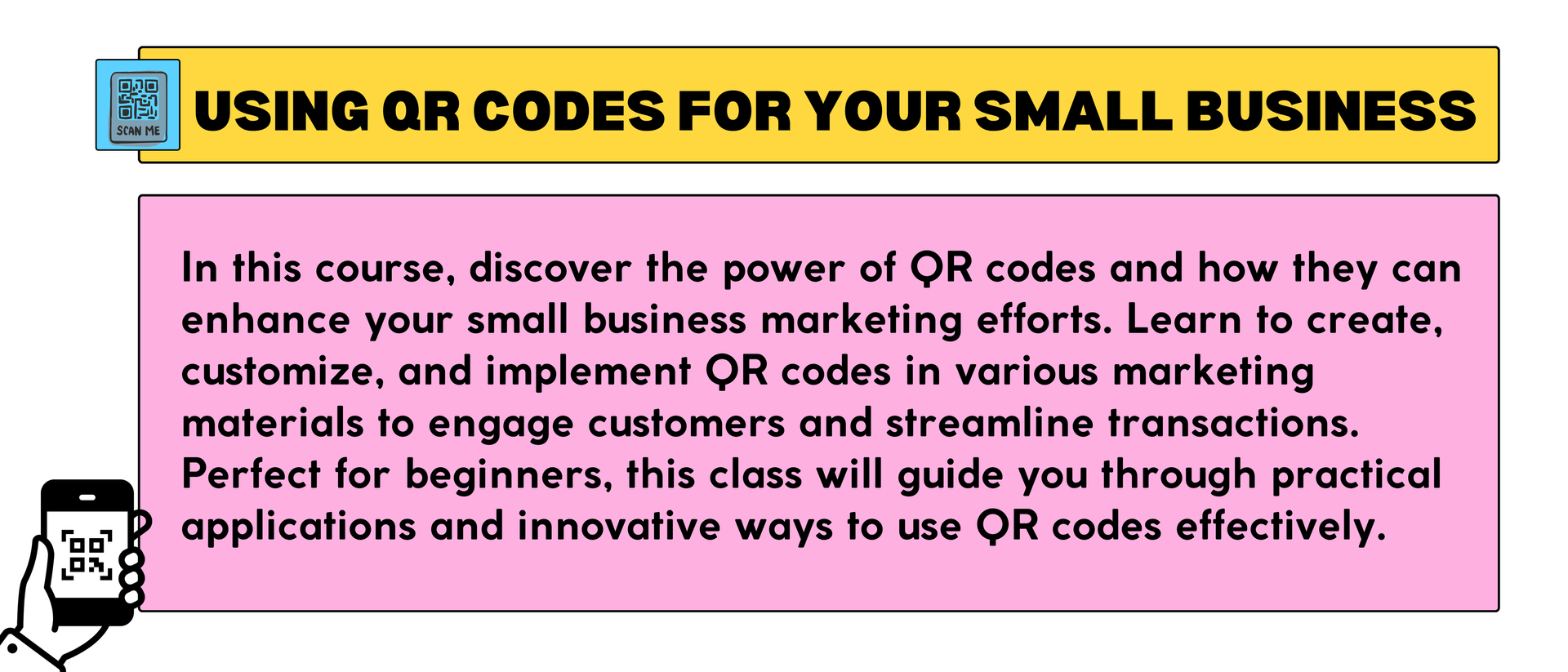 SCAN ME

USING QR CODES FOR YOUR SMALL BUSINESS

In this course, discover the power of QR codes and how they can enhance your small business marketing efforts. Learn to create, customize, and implement QR codes in various marketing materials to engage customers and streamline transactions. Perfect for beginners, this class will guide you through practical applications and innovative ways to use QR codes effectively.